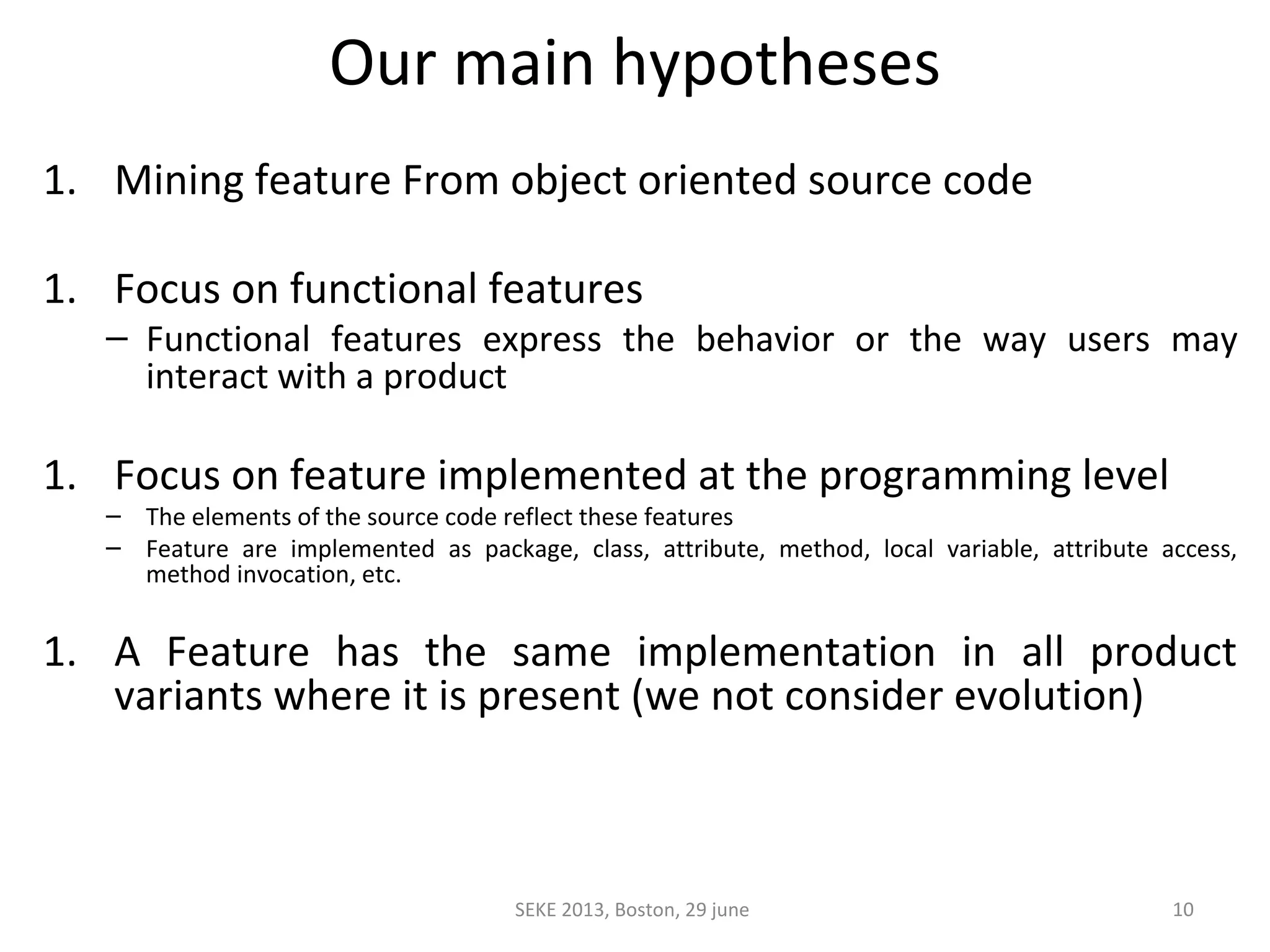 Our main hypotheses

1. Mining feature From object oriented source code

1. Focus on functional features

– Functional features express the behavior or the way users may interact with a product

1. Focus on feature implemented at the programming level

– The elements of the source code reflect these features
– Feature are implemented as package, class, attribute, method, local variable, attribute access, method invocation, etc.

1. A Feature has the same implementation in all product variants where it is present (we not consider evolution)

SEKE 2013, Boston, 29 june

10